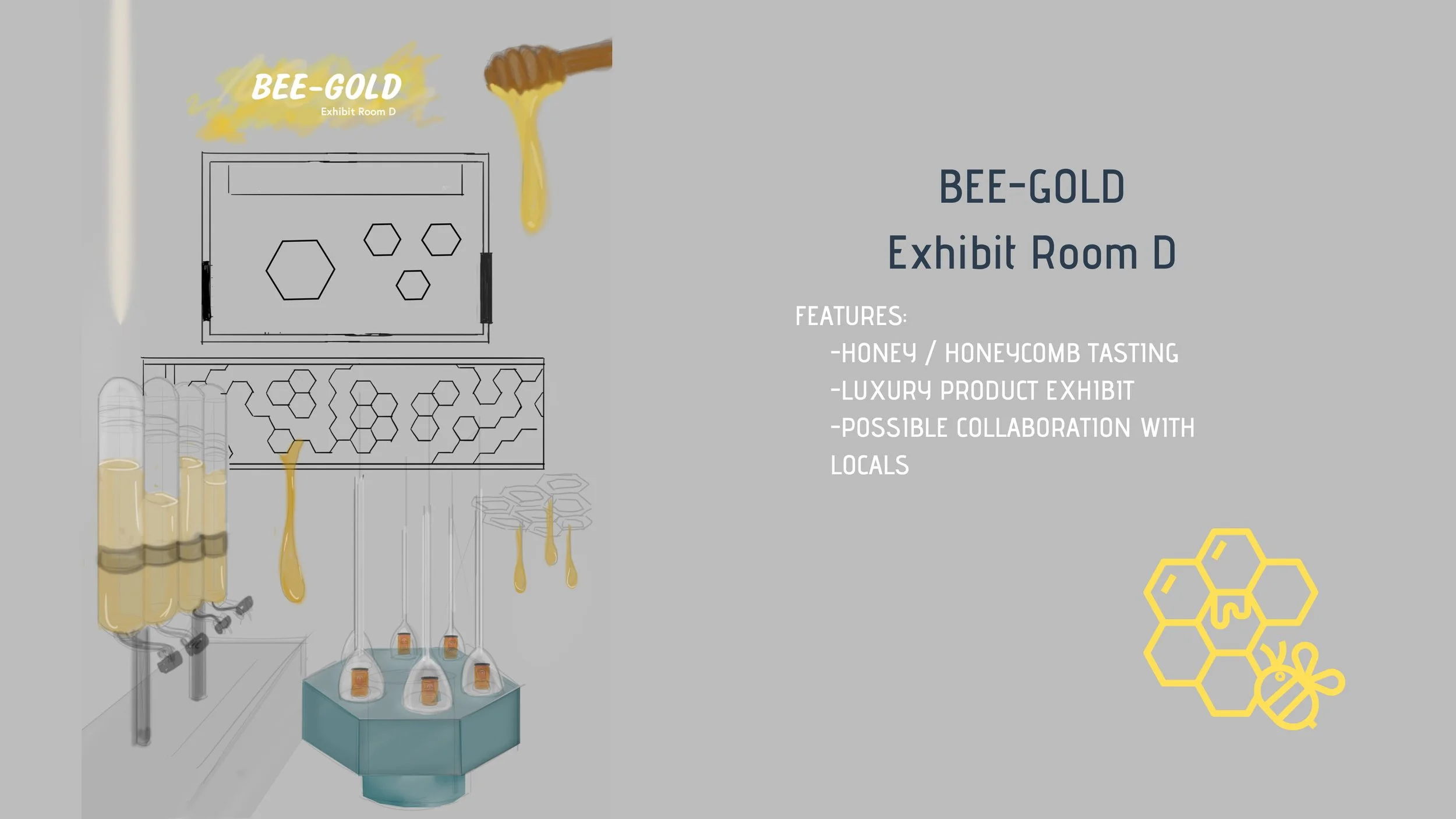 BEE-GOLD
Exhibit Room D

BEE-GOLD
Exhibit Room D

FEATURES:
-HONEY / HONEYCOMB TASTING
-LUXURY PRODUCT EXHIBIT
-POSSIBLE COLLABORATION WITH LOCALS